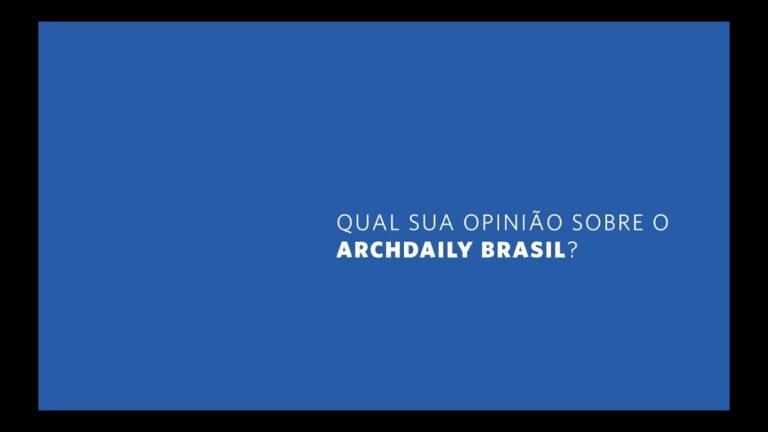 QUAL SUA OPINIÃO SOBRE O ARCHDAILY BRASIL?